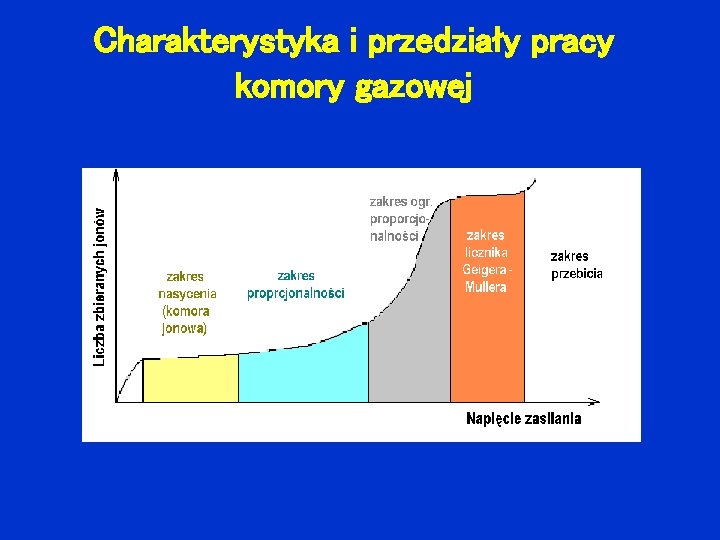 Charakterystyka i przedziały pracy komory gazowej

Liczba zbieranych jonów

zakres nasycenia (komora jonowa)

zakres proprcjonalności

zakres ogr. proporcjonalności

zakres licznika Geigera - Mullera

zakres przebicia

Napięcie zasilania